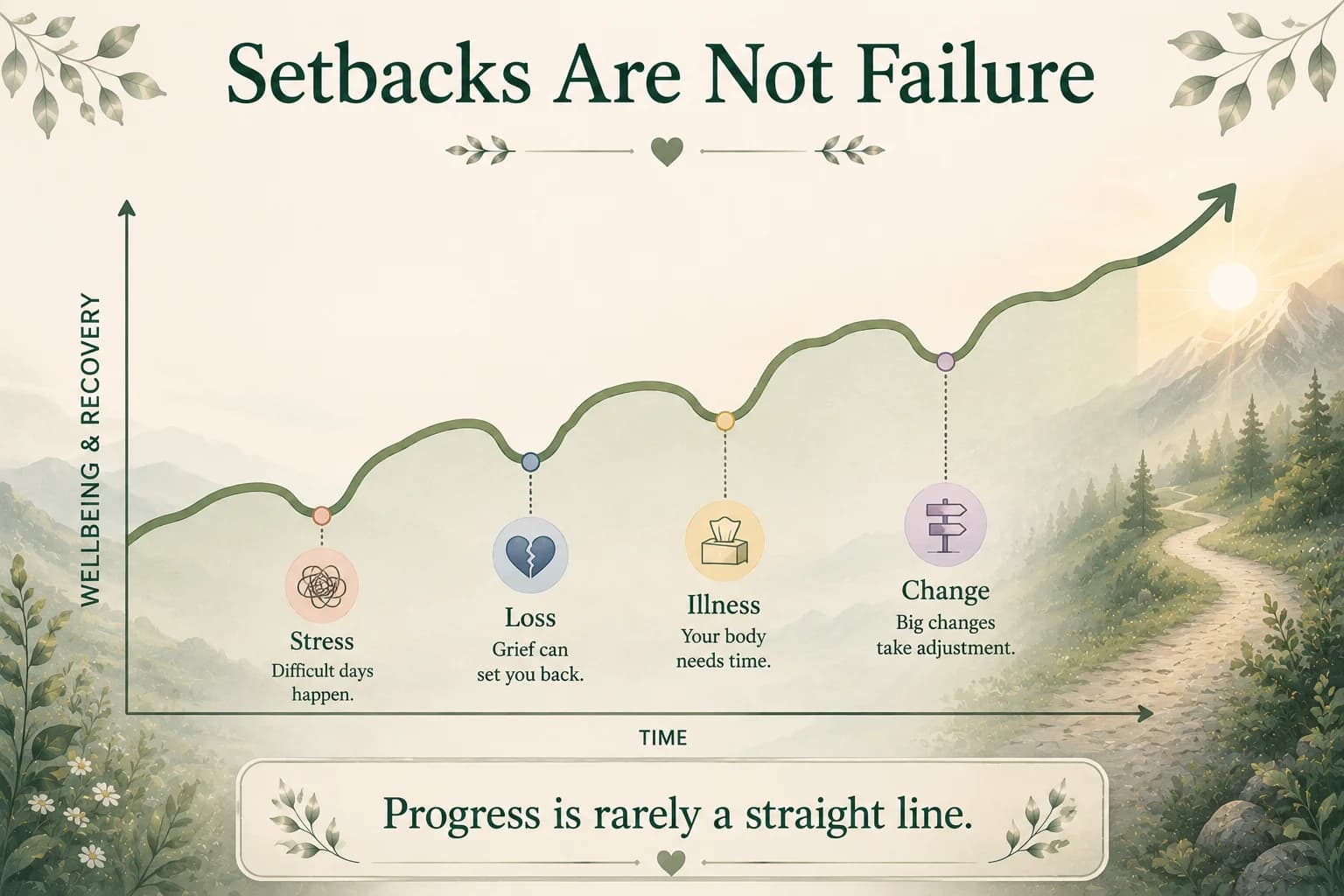 Setbacks Are Not Failure

WELLBEING & RECOVERY

Stress
Difficult days happen.

Loss
Grief can set you back.

Illness
Your body needs time.

Change
Big changes take adjustment.

TIME

Progress is rarely a straight line.